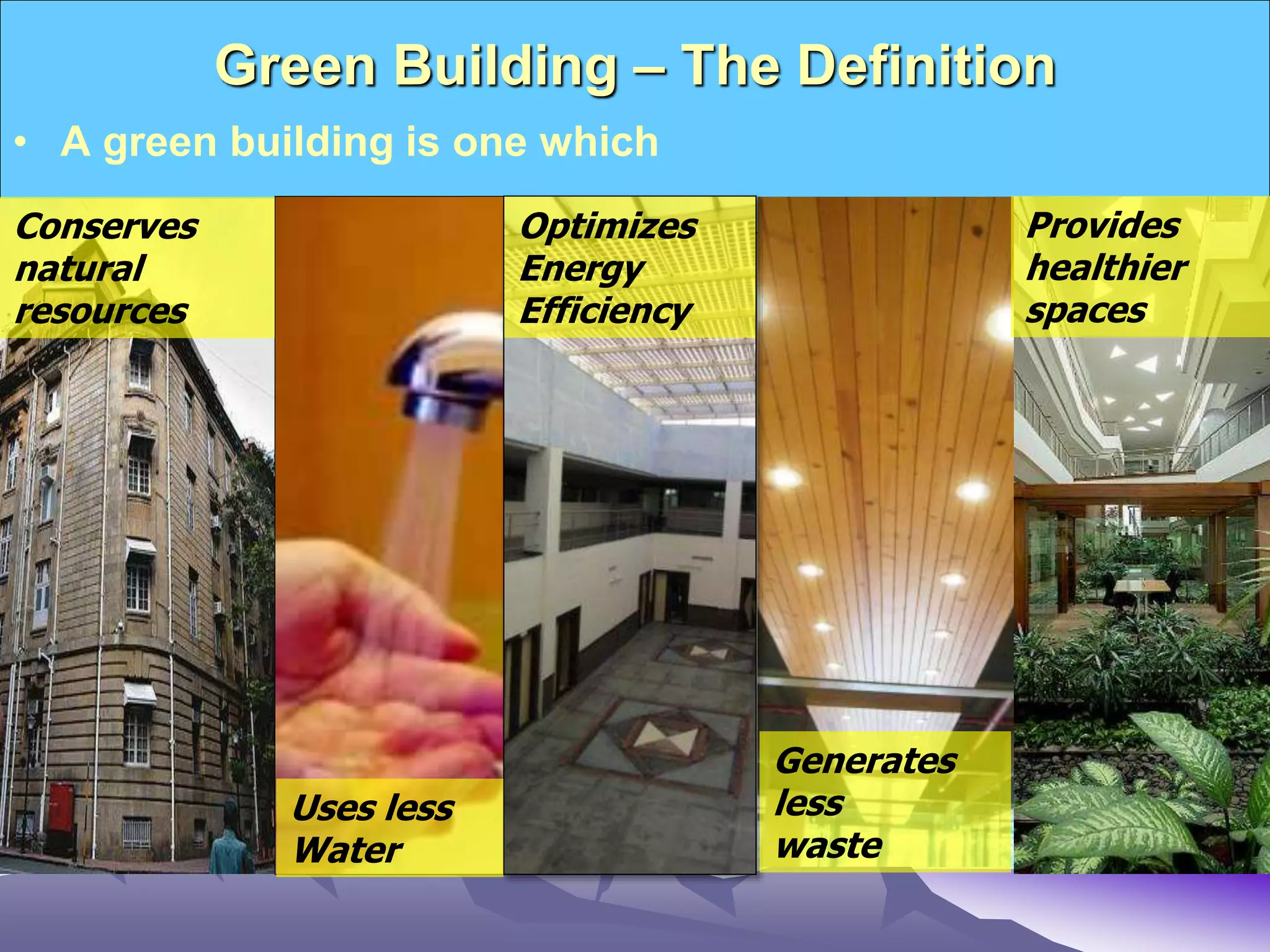 Green Building – The Definition

• A green building is one which

Conserves natural resources

Uses less Water

Optimizes Energy Efficiency

Generates less waste

Provides healthier spaces